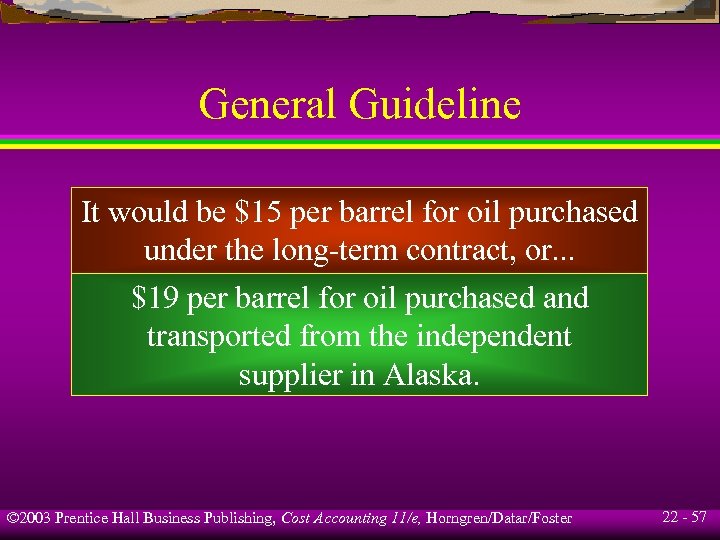 General Guideline

It would be \$15 per barrel for oil purchased under the long-term contract, or...

\$19 per barrel for oil purchased and transported from the independent supplier in Alaska.

©2003 Prentice Hall Business Publishing, Cost Accounting 11/e, Horngren/Datar/Foster

22 - 57